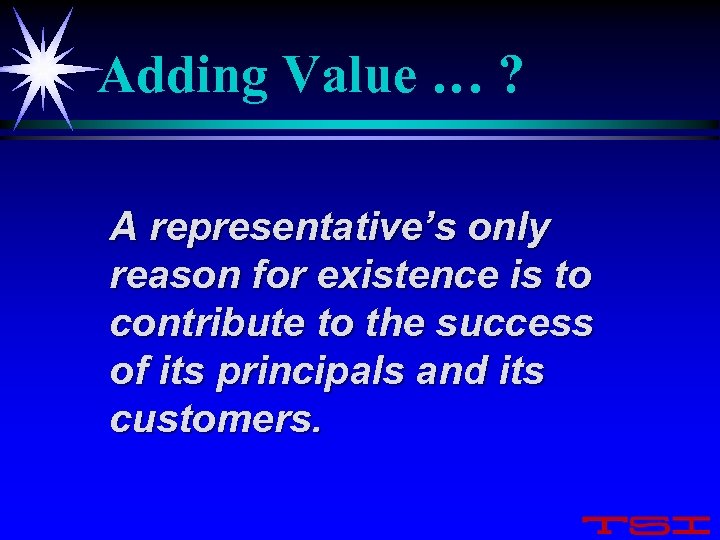 Adding Value … ?

A representative’s only reason for existence is to contribute to the success of its principals and its customers.

TSI